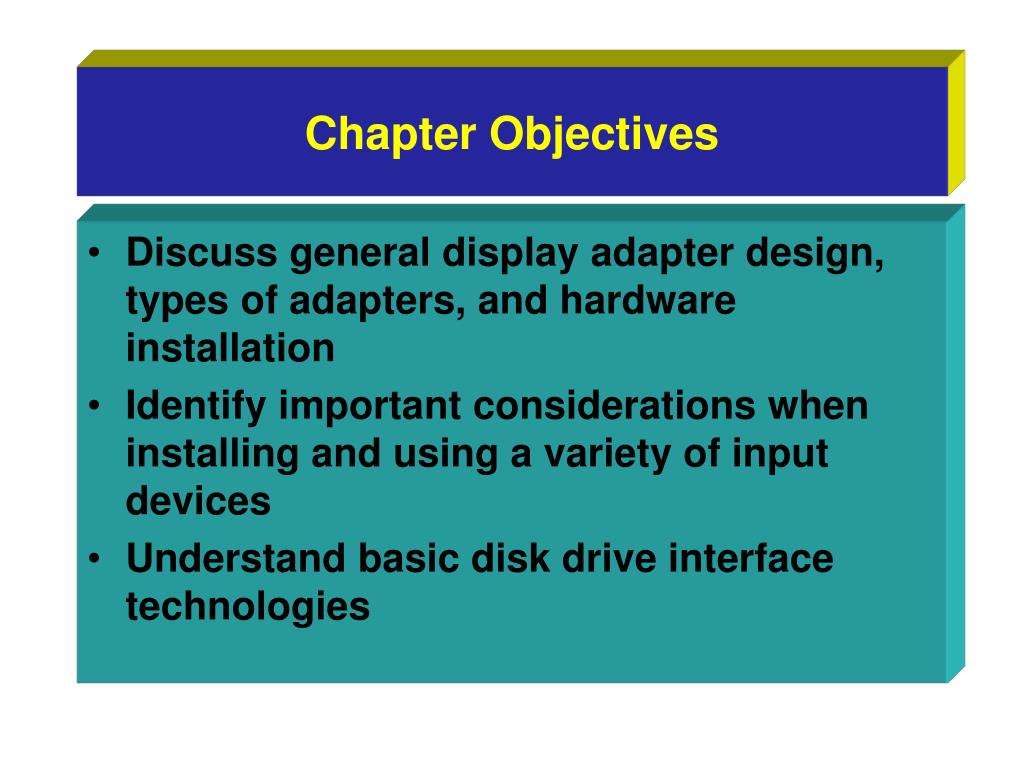 Chapter Objectives

• Discuss general display adapter design, types of adapters, and hardware installation
• Identify important considerations when installing and using a variety of input devices
• Understand basic disk drive interface technologies